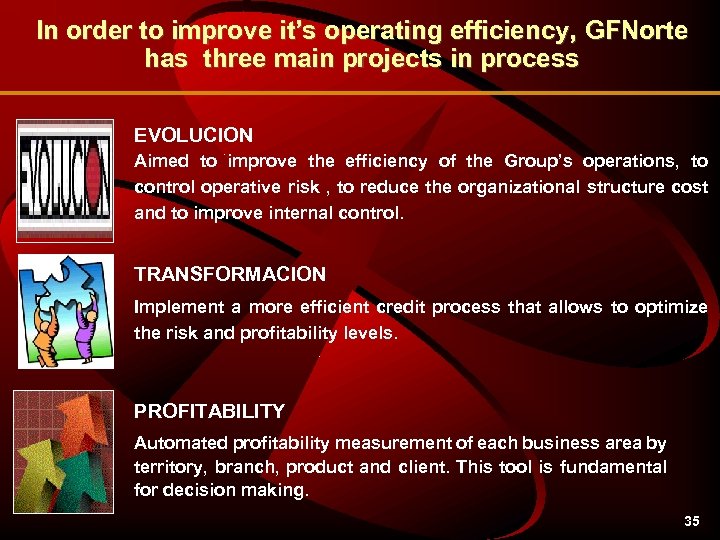 In order to improve it's operating efficiency, GFNorte has three main projects in process

EVOLUCION

EVOLUCION

Aimed to improve the efficiency of the Group's operations, to control operative risk , to reduce the organizational structure cost and to improve internal control.

TRANSFORMACION

Implement a more efficient credit process that allows to optimize the risk and profitability levels.

PROFITABILITY

Automated profitability measurement of each business area by territory, branch, product and client. This tool is fundamental for decision making.

35